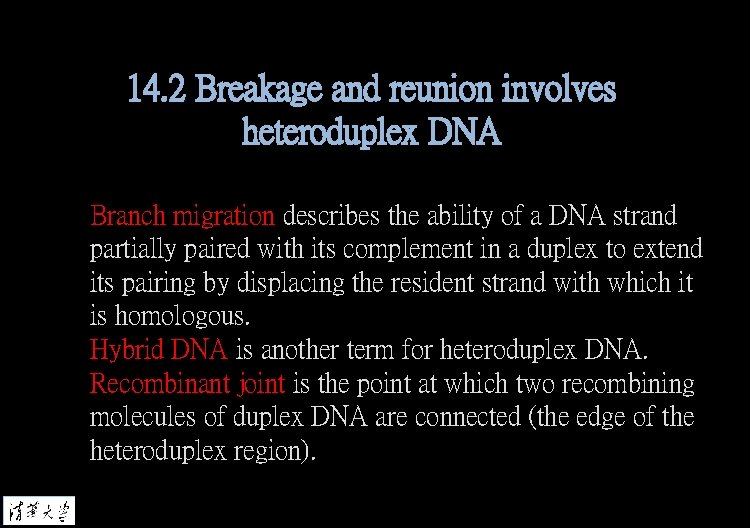 14.2 Breakage and reunion involves heteroduplex DNA

Branch migration describes the ability of a DNA strand partially paired with its complement in a duplex to extend its pairing by displacing the resident strand with which it is homologous.
Hybrid DNA is another term for heteroduplex DNA.
Recombinant joint is the point at which two recombining molecules of duplex DNA are connected (the edge of the heteroduplex region).

清華大學